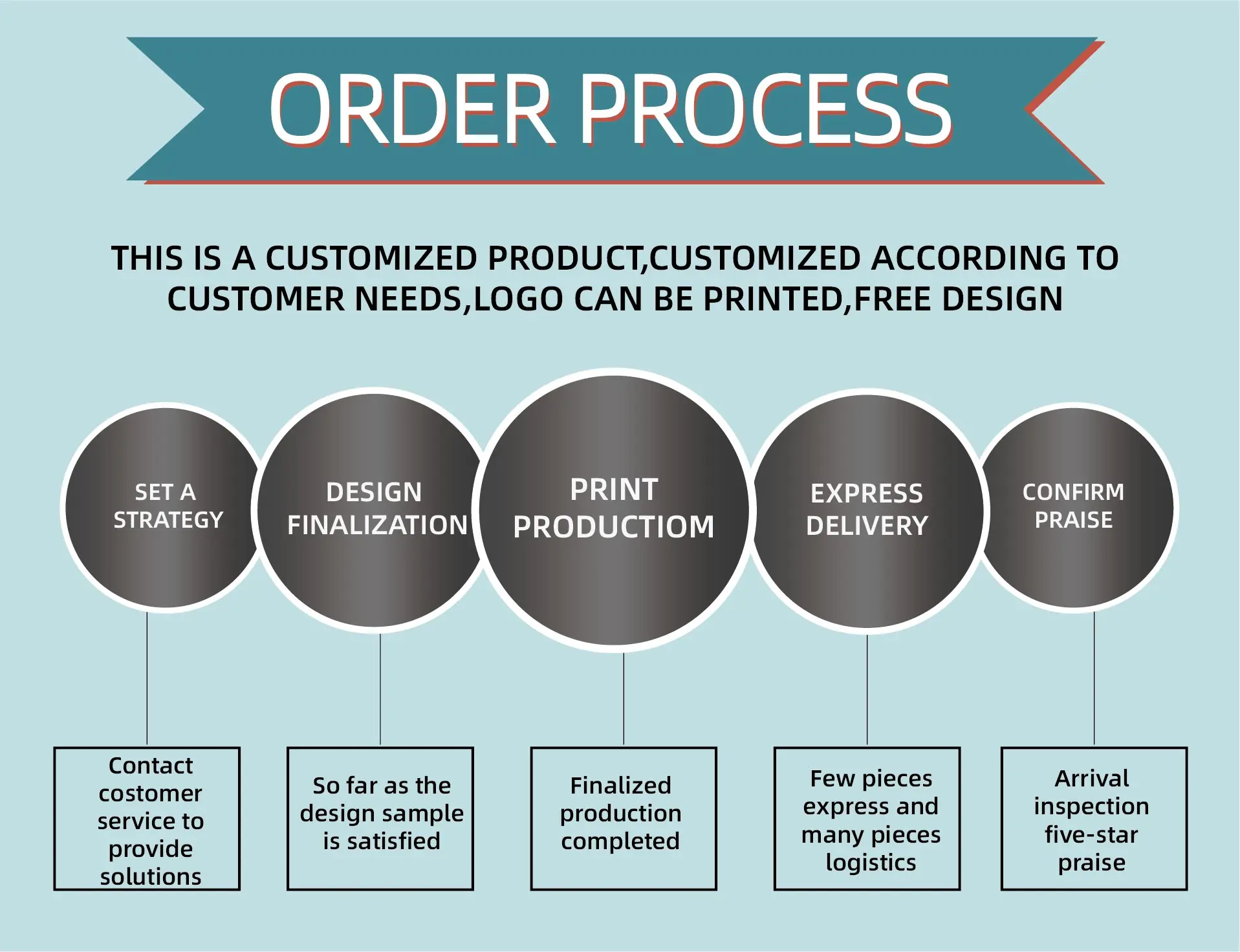 ORDER PROCESS

THIS IS A CUSTOMIZED PRODUCT,CUSTOMIZED ACCORDING TO CUSTOMER NEEDS,LOGO CAN BE PRINTED,FREE DESIGN

SET A STRATEGY

DESIGN FINALIZATION

PRINT PRODUCTIOM

EXPRESS DELIVERY

CONFIRM PRAISE

Contact costomer service to provide solutions

So far as the design sample is satisfied

Finalized production completed

Few pieces express and many pieces logistics

Arrival inspection five-star praise